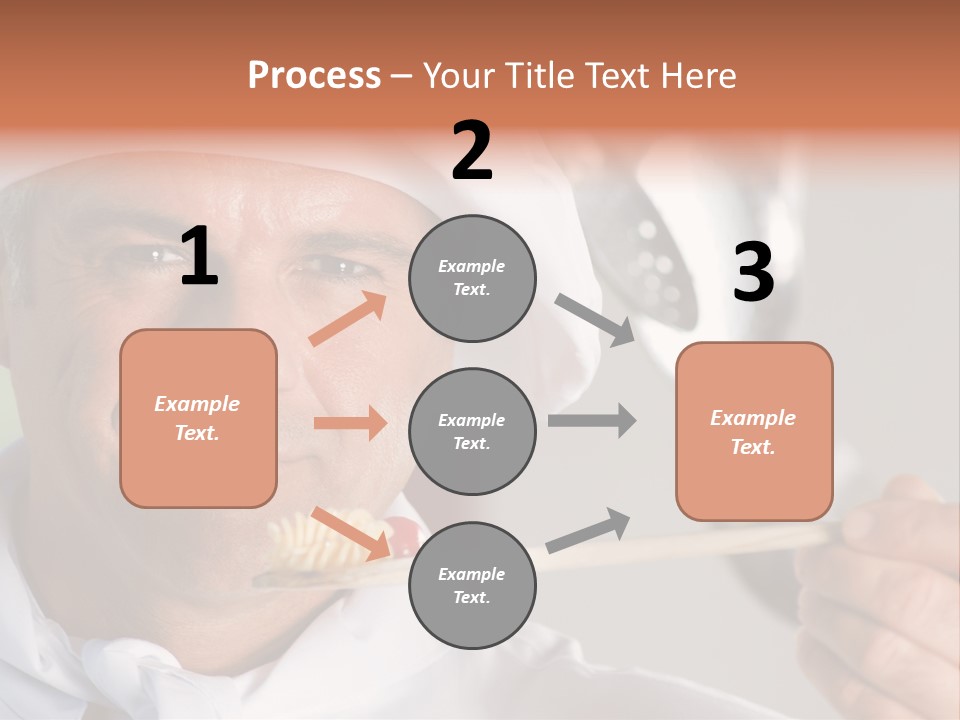 Process – Your Title Text Here

1

Example Text.

2

Example Text.

Example Text.

Example Text.

3

Example Text.